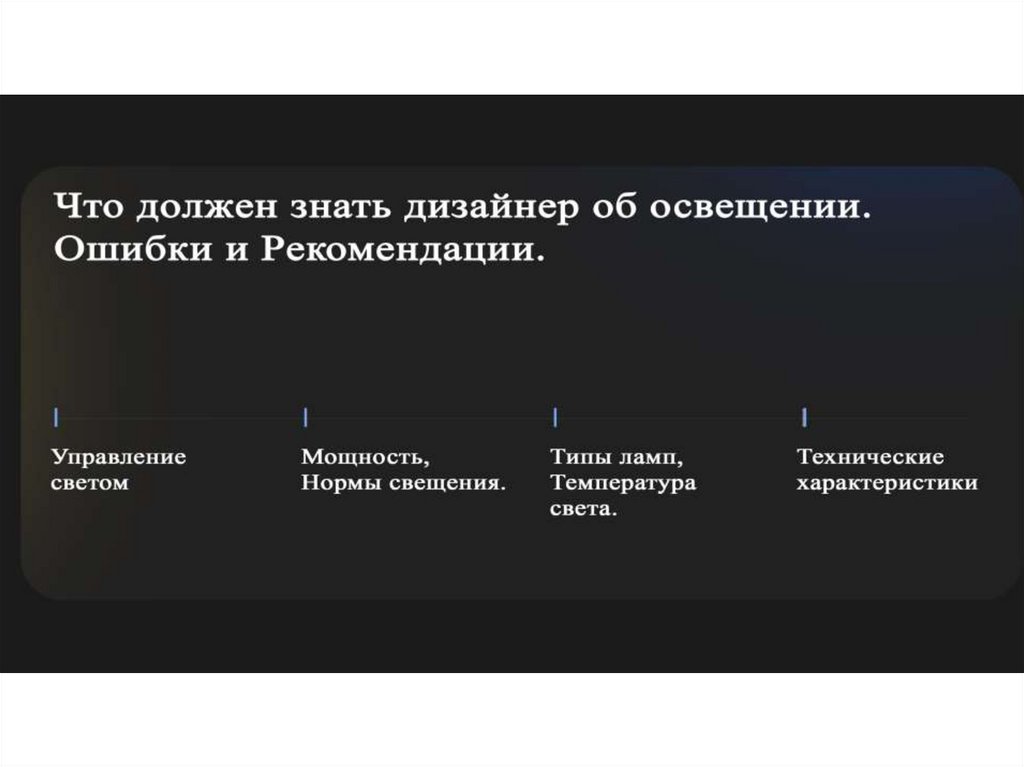 Что должен знать дизайнер об освещении. Ошибки и Рекомендации.

Управление светом

Мощность, Нормы свещения.

Типы ламп, Температура света.

Технические характеристики